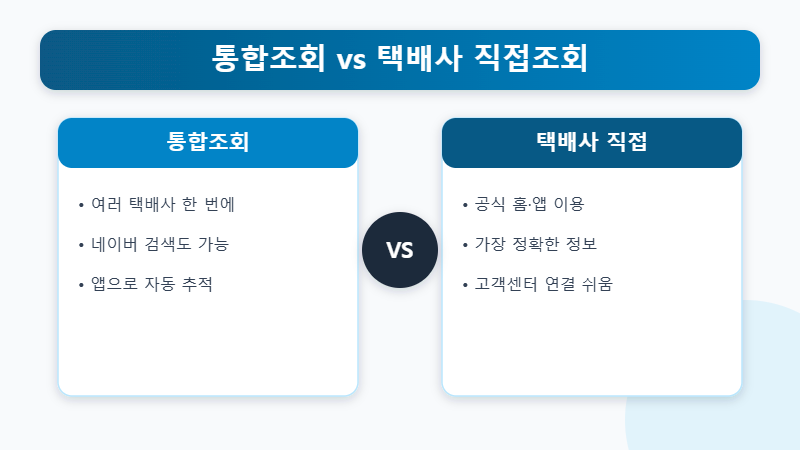 통합조회 vs 택배사 직접조회

통합조회

• 여러 택배사 한 번에
• 네이버 검색도 가능
• 앱으로 자동 추적

VS

택배사 직접

• 공식 홈·앱 이용
• 가장 정확한 정보
• 고객센터 연결 쉬움